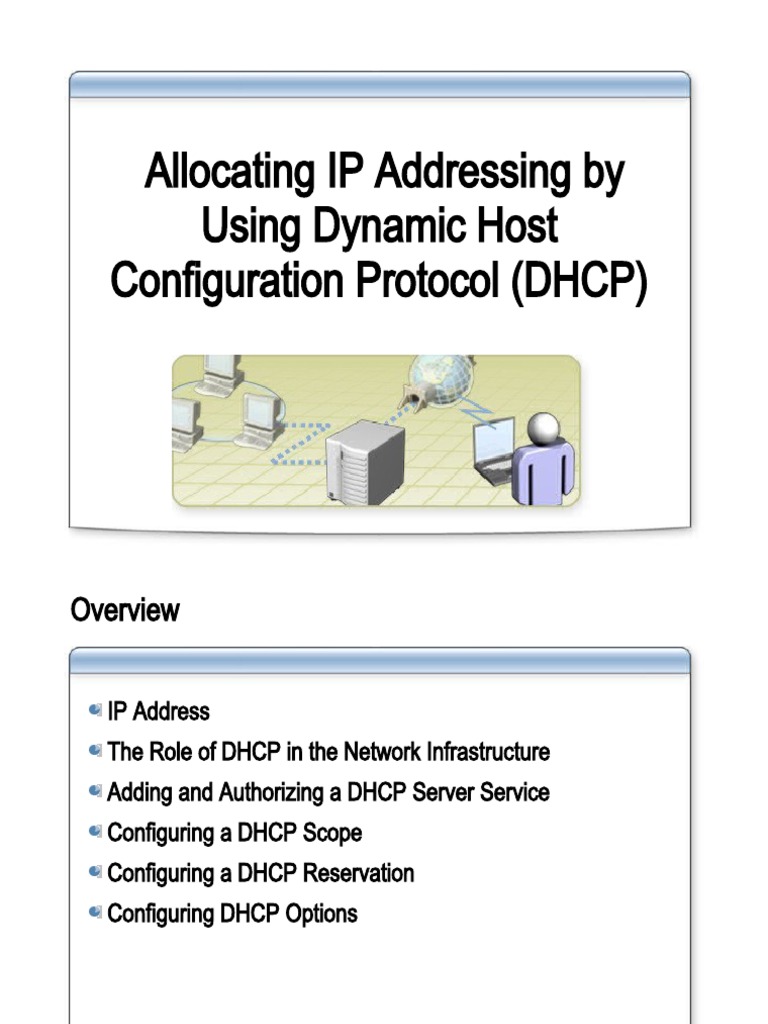 Allocating IP Addressing by Using Dynamic Host Configuration Protocol (DHCP)

Overview

IP Address
The Role of DHCP in the Network Infrastructure
Adding and Authorizing a DHCP Server Service
Configuring a DHCP Scope
Configuring a DHCP Reservation
Configuring DHCP Options